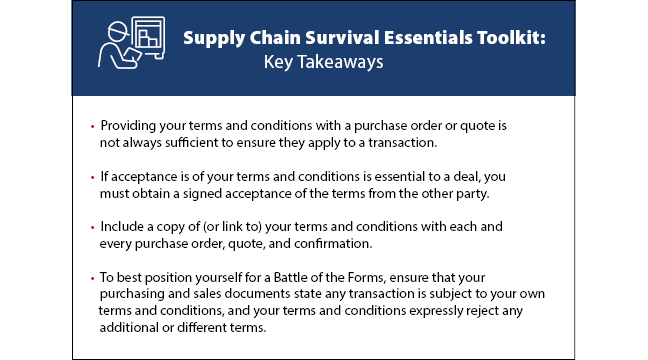 Supply Chain Survival Essentials Toolkit:
Key Takeaways

• Providing your terms and conditions with a purchase order or quote is not always sufficient to ensure they apply to a transaction.

• If acceptance is of your terms and conditions is essential to a deal, you must obtain a signed acceptance of the terms from the other party.

• Include a copy of (or link to) your terms and conditions with each and every purchase order, quote, and confirmation.

• To best position yourself for a Battle of the Forms, ensure that your purchasing and sales documents state any transaction is subject to your own terms and conditions, and your terms and conditions expressly reject any additional or different terms.